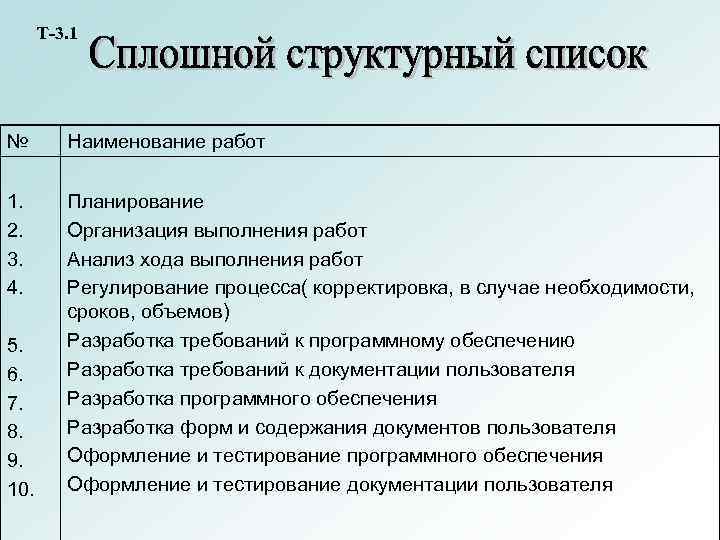 Т-3.1

Сплошной структурный список

| № | Наименование работ |
|---|---|
| 1. | Планирование |
| 2. | Организация выполнения работ |
| 3. | Анализ хода выполнения работ |
| 4. | Регулирование процесса( корректировка, в случае необходимости, сроков, объемов) |
| 5. | Разработка требований к программному обеспечению |
| 6. | Разработка требований к документации пользователя |
| 7. | Разработка программного обеспечения |
| 8. | Разработка форм и содержания документов пользователя |
| 9. | Оформление и тестирование программного обеспечения |
| 10. | Оформление и тестирование документации пользователя |